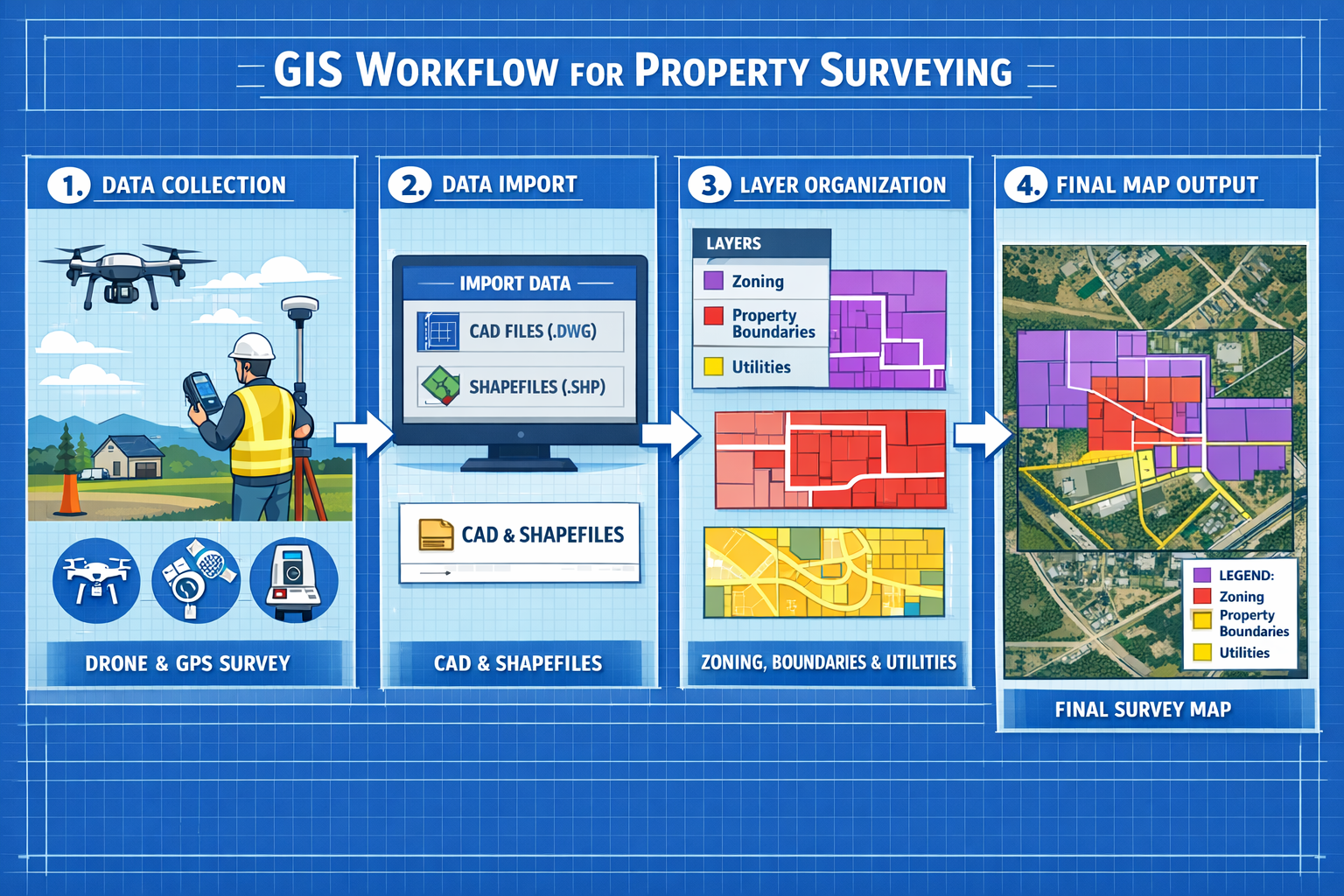 GIS WORKFLOW FOR PROPERTY SURVEYING

1. DATA COLLECTION

DRONE & GPS SURVEY

2. DATA IMPORT

IMPORT DATA

CAD FILES (.DWG)

SHAPEFILES (.SHP)

CAD & SHAPEFILES

CAD & SHAPEFILES

3. LAYER ORGANIZATION

LAYERS

Zoning

Property Boundaries

Utilities

ZONING, BOUNDARIES & UTILITIES

4. FINAL MAP OUTPUT

LEGEND:

Zoning

Property Boundaries

Utilities

FINAL SURVEY MAP